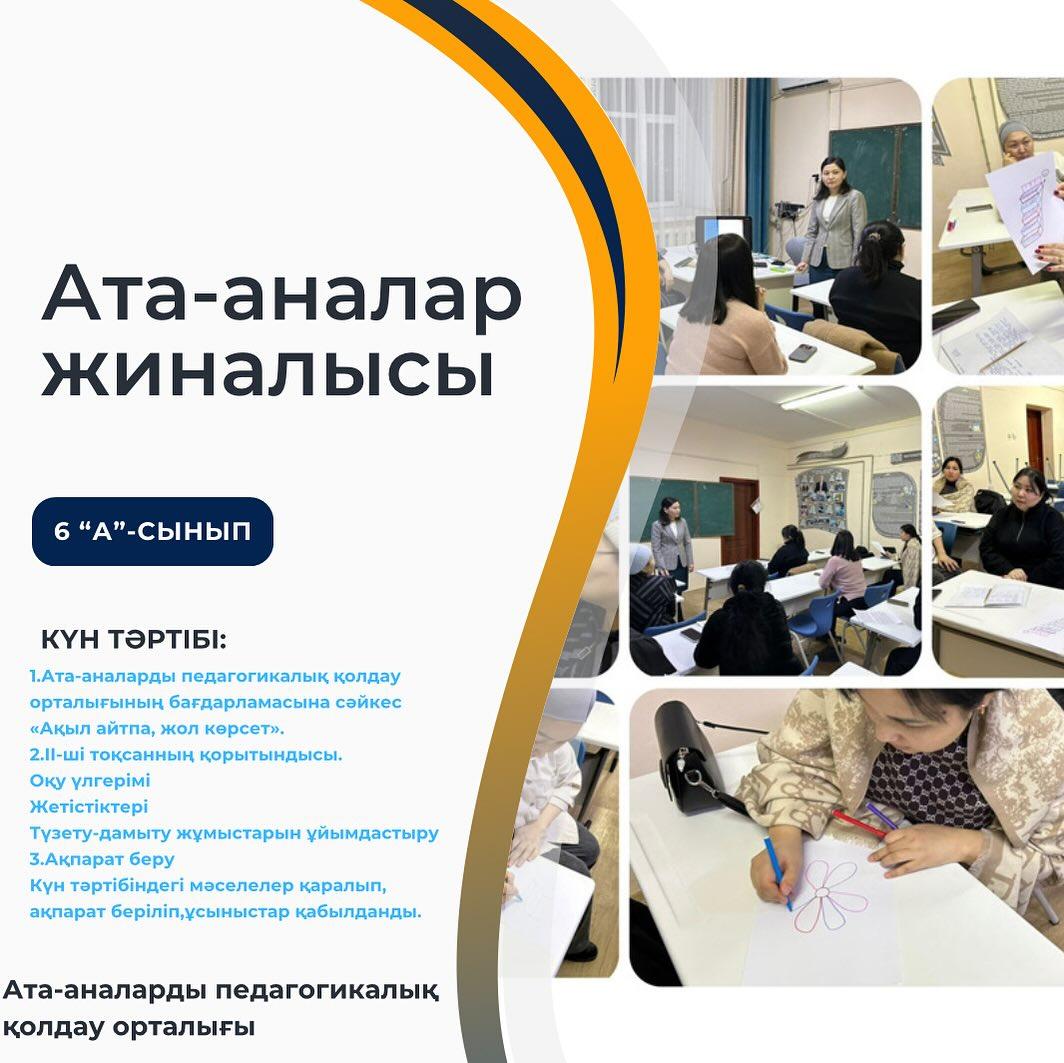 Ата-аналар жиналысы

6 “А”-СЫНЫП

КҮН ТӘРТІБІ:

1.Ата-аналарды педагогикалық қолдау орталығының бағдарламасына сәйкес «Ақыл айтпа, жол көрсет».
2.ІІ-ші тоқсанның қорытындысы.
Оқу үлгерімі
Жетістіктері
Түзету-дамыту жұмыстарын ұйымдастыру
3.Ақпарат беру
Күн тәртібіндегі мәселелер қаралып, ақпарат беріліп,ұсыныстар қабылданды.

Ата-аналарды педагогикалық қолдау орталығы